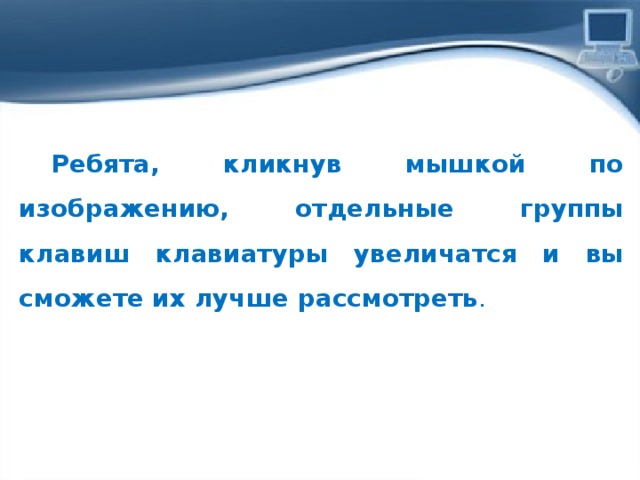 Ребята, кликнув мышкой по изображению, отдельные группы клавиш клавиатуры увеличатся и вы сможете их лучше рассмотреть.